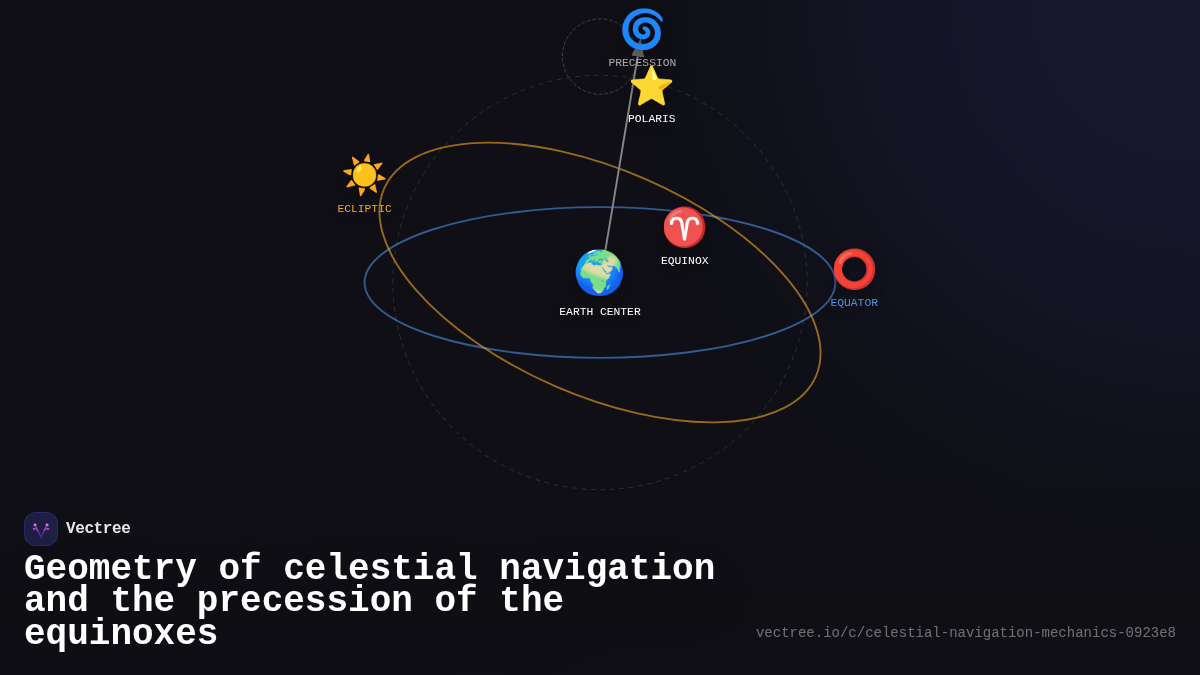 PRECESSION

POLARIS

ECLIPTIC

EQUINOX

EARTH CENTER

EQUATOR

Vectree

Geometry of celestial navigation and the precession of the equinoxes

vectree.io/c/celestial-navigation-mechanics-0923e8